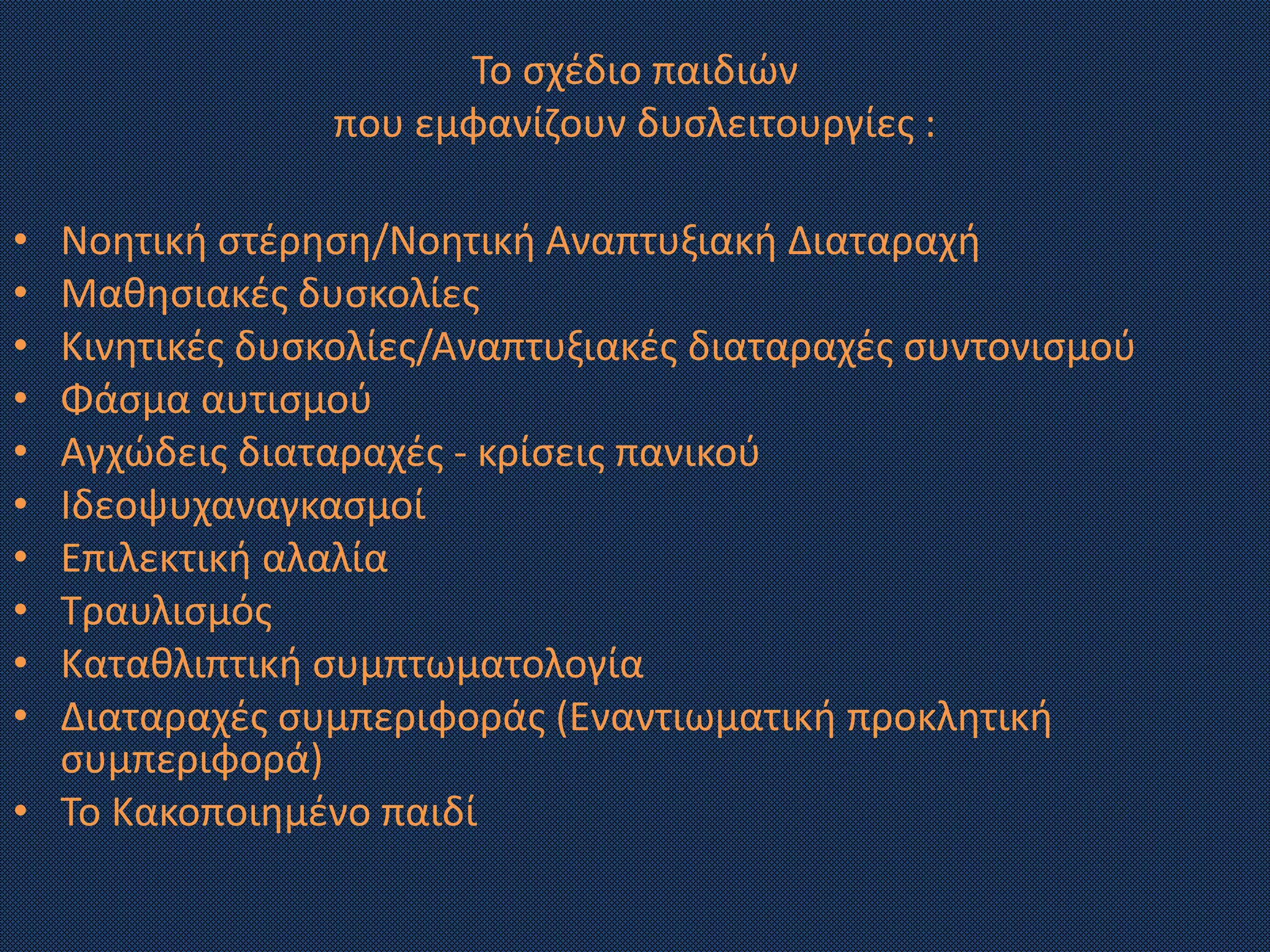 Το σχέδιο παιδιών
που εμφανίζουν δυσλειτουργίες :

• Νοητική στέρηση/Νοητική Αναπτυξιακή Διαταραχή
• Μαθησιακές δυσκολίες
• Κινητικές δυσκολίες/Αναπτυξιακές διαταραχές συντονισμού
• Φάσμα αυτισμού
• Αγχώδεις διαταραχές - κρίσεις πανικού
• Ιδεοψυχαναγκασμοί
• Επιλεκτική αλαλία
• Τραυλισμός
• Καταθλιπτική συμπτωματολογία
• Διαταραχές συμπεριφοράς (Εναντιωματική προκλητική συμπεριφορά)
• Το Κακοποιημένο παιδί